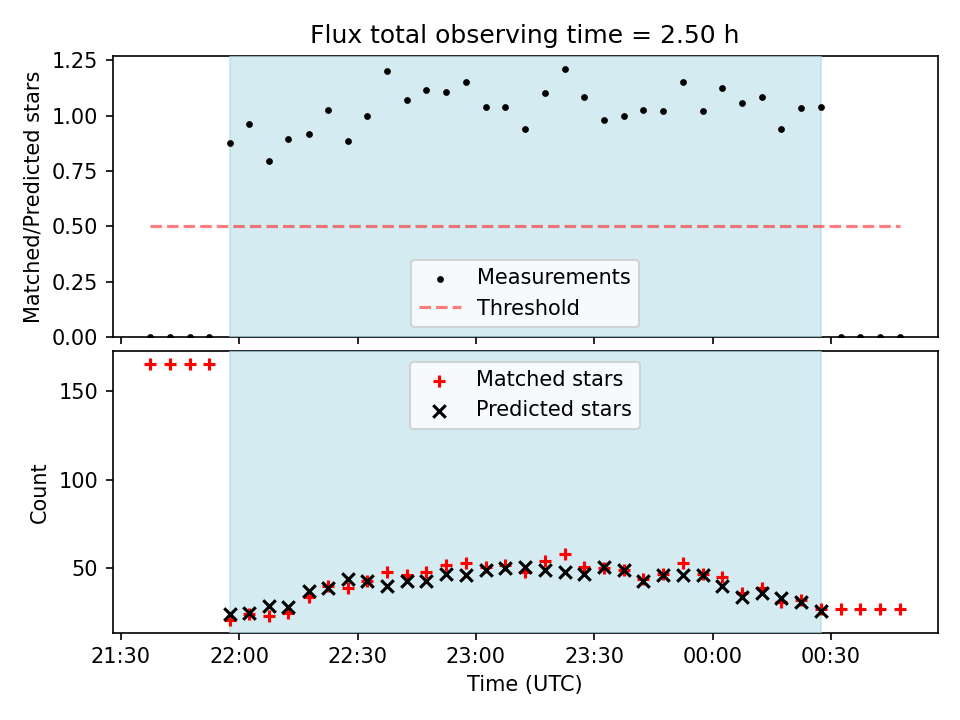 Flux total observing time = 2.50 h

Matched/Predicted stars

1.25
1.00
0.75
0.50
0.25
0.00

Measurements
Threshold

Matched stars
Predicted stars

Count

150
100
50

21:30
22:00
22:30
23:00
23:30
00:00
00:30

Time (UTC)